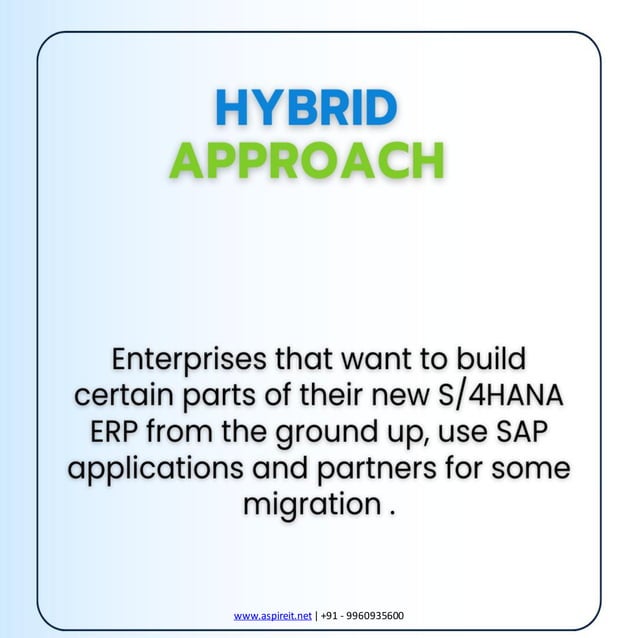 HYBRID
APPROACH

Enterprises that want to build certain parts of their new S/4HANA ERP from the ground up, use SAP applications and partners for some migration .

www.aspireit.net | +91 - 9960935600